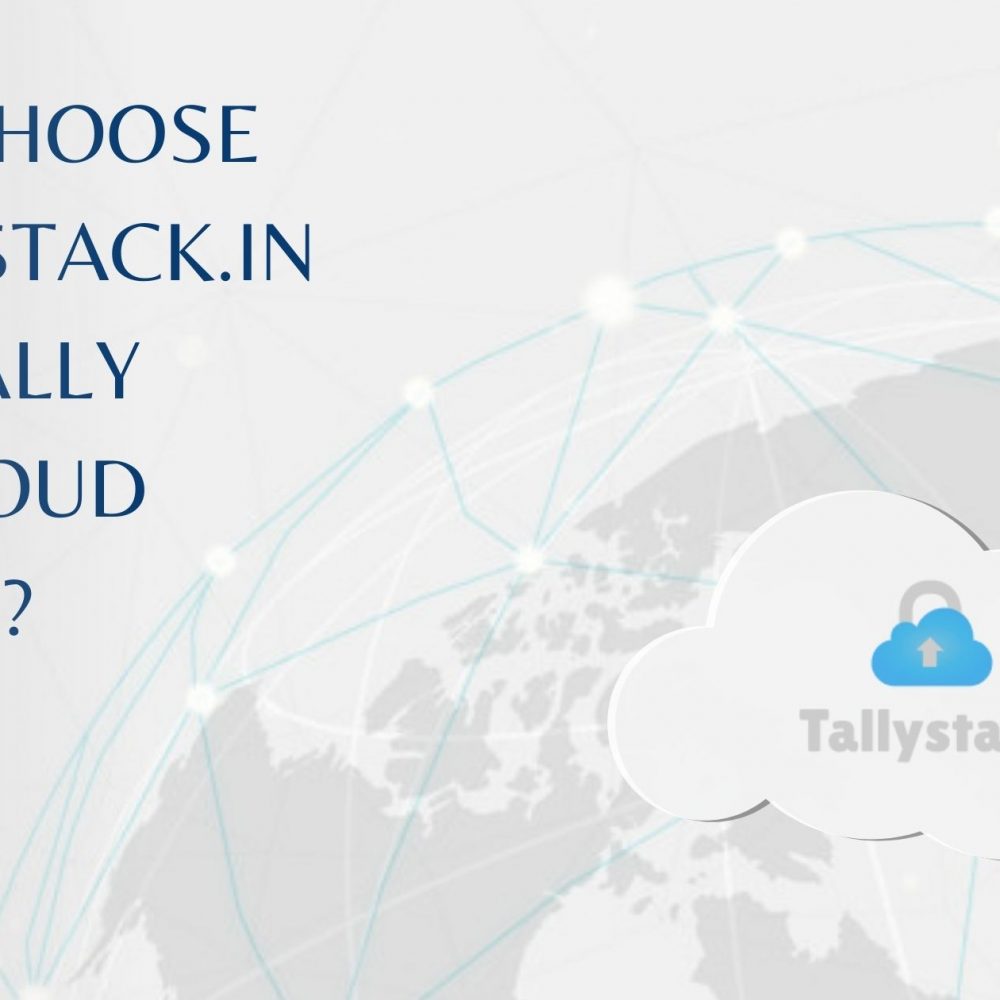 HOOSE
STACK.IN
ALLY
OUD
?

Tallysta